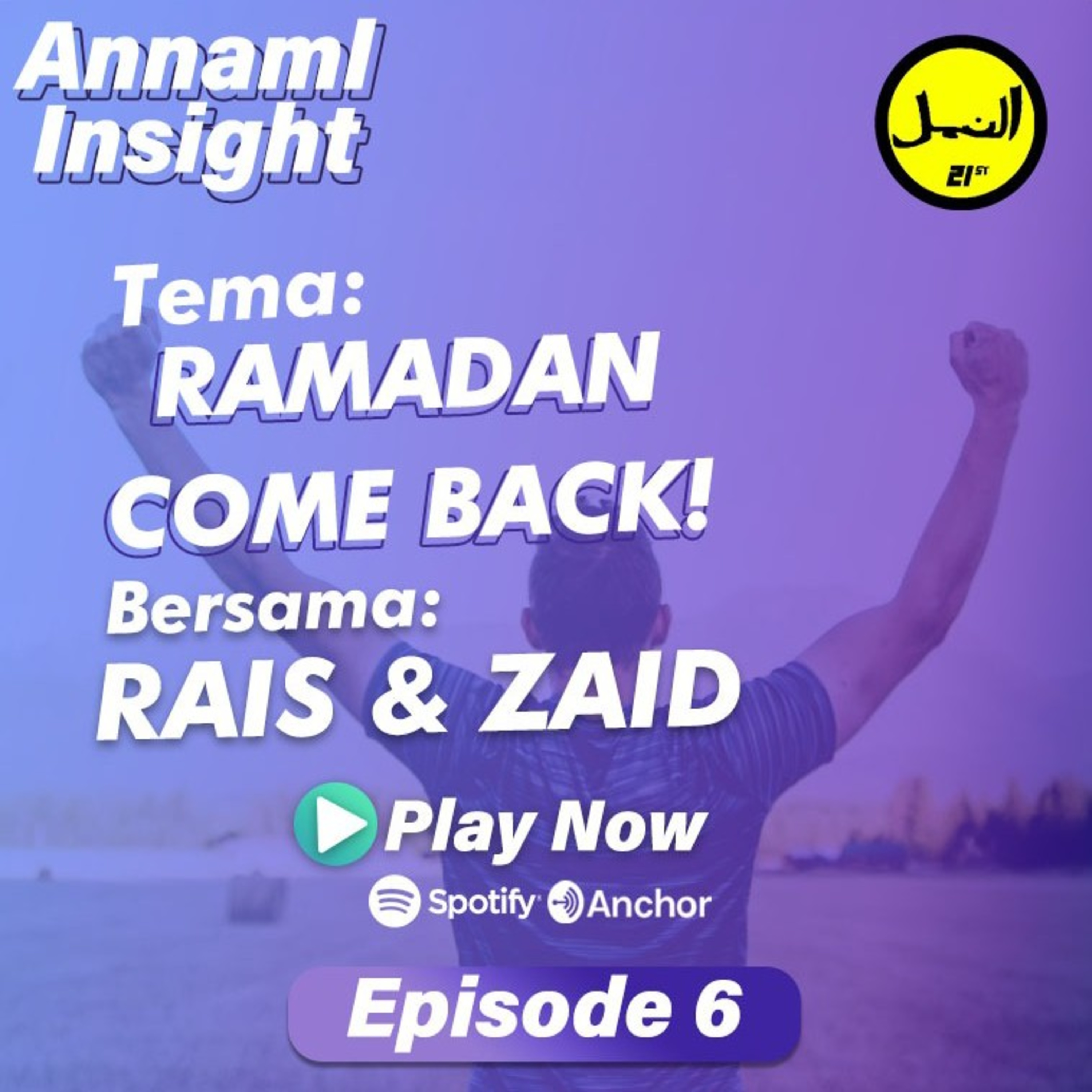 Annaml Insight

النمل
21ST

Tema:
RAMADAN
COME BACK!

Bersama:
RAIS & ZAID

Play Now

Spotify Anchor

Episode 6